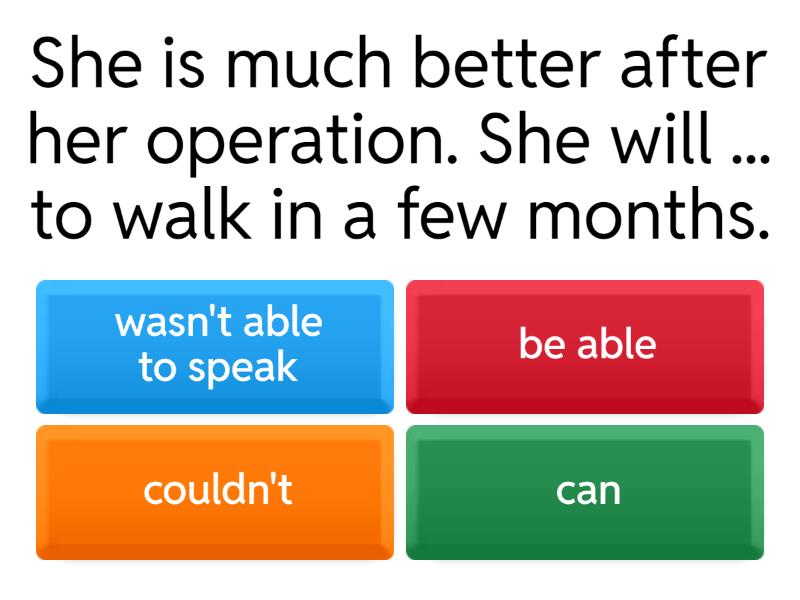 She is much better after her operation. She will ... to walk in a few months.

wasn't able to speak

be able

couldn't

can